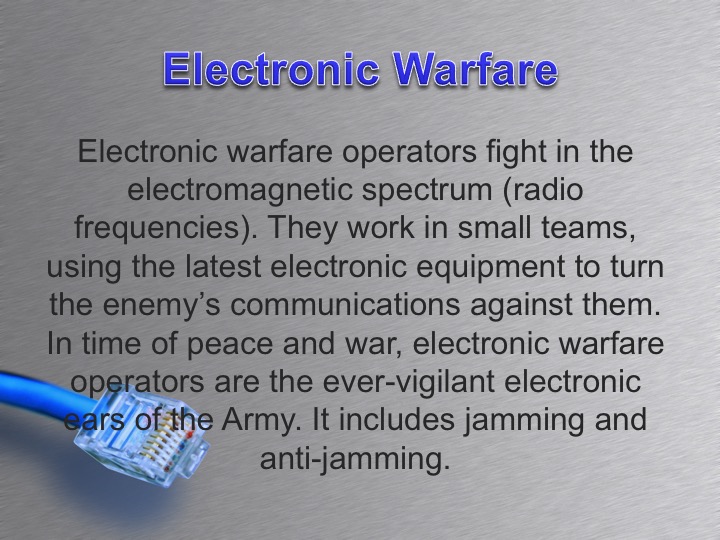 Electronic Warfare

Electronic warfare operators fight in the electromagnetic spectrum (radio frequencies). They work in small teams, using the latest electronic equipment to turn the enemy's communications against them. In time of peace and war, electronic warfare operators are the ever-vigilant electronic ears of the Army. It includes jamming and anti-jamming.